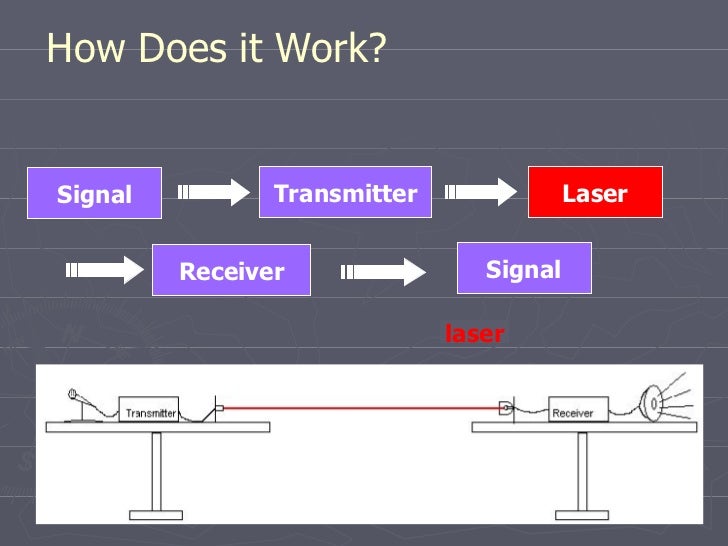 How Does it Work?

Signal

Transmitter

Laser

Receiver

Signal

laser

Transmitter

Receiver